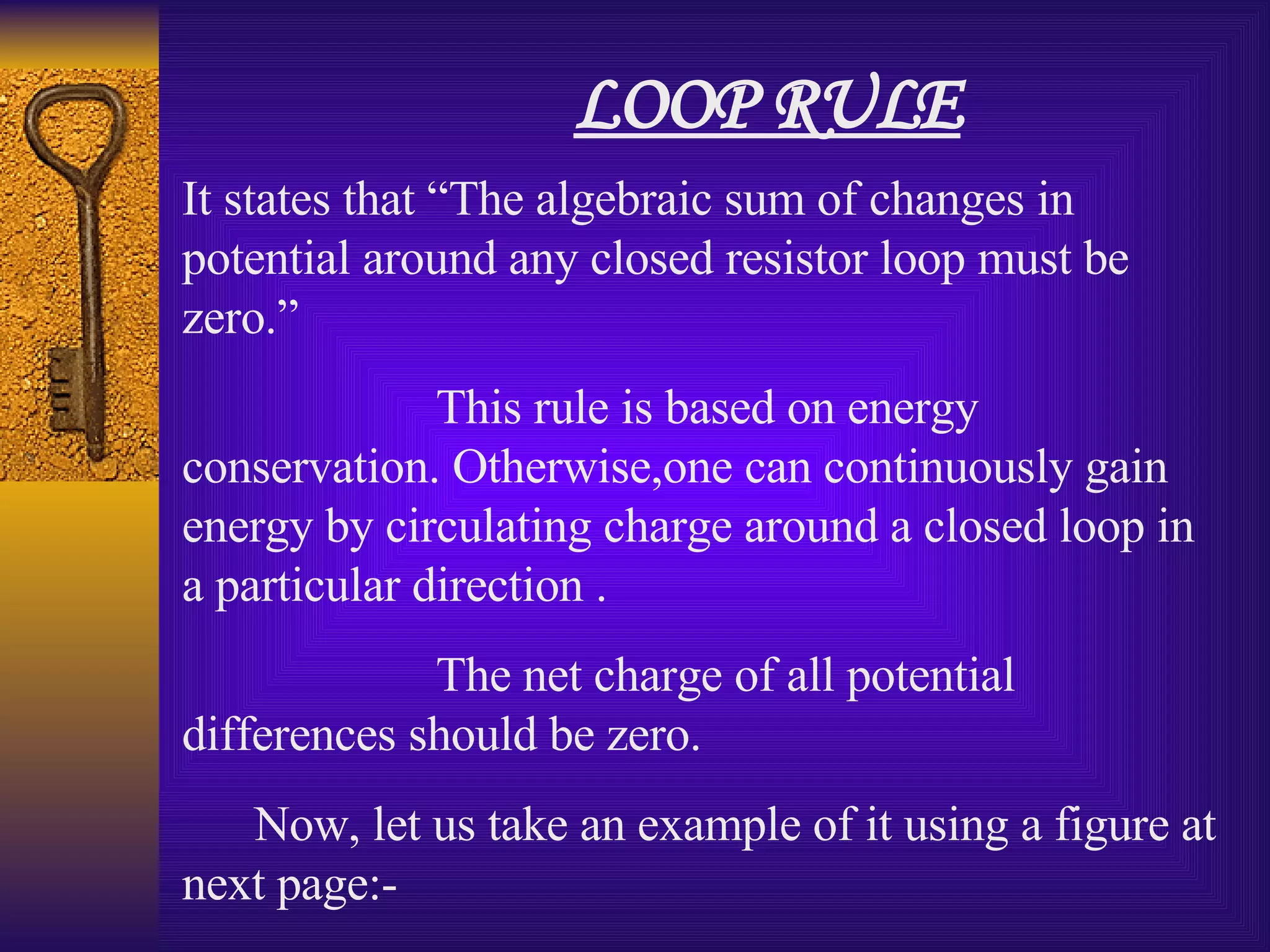 LOOP RULE

It states that “The algebraic sum of changes in potential around any closed resistor loop must be zero.”

This rule is based on energy conservation. Otherwise,one can continuously gain energy by circulating charge around a closed loop in a particular direction .

The net charge of all potential differences should be zero.

Now, let us take an example of it using a figure at next page:-